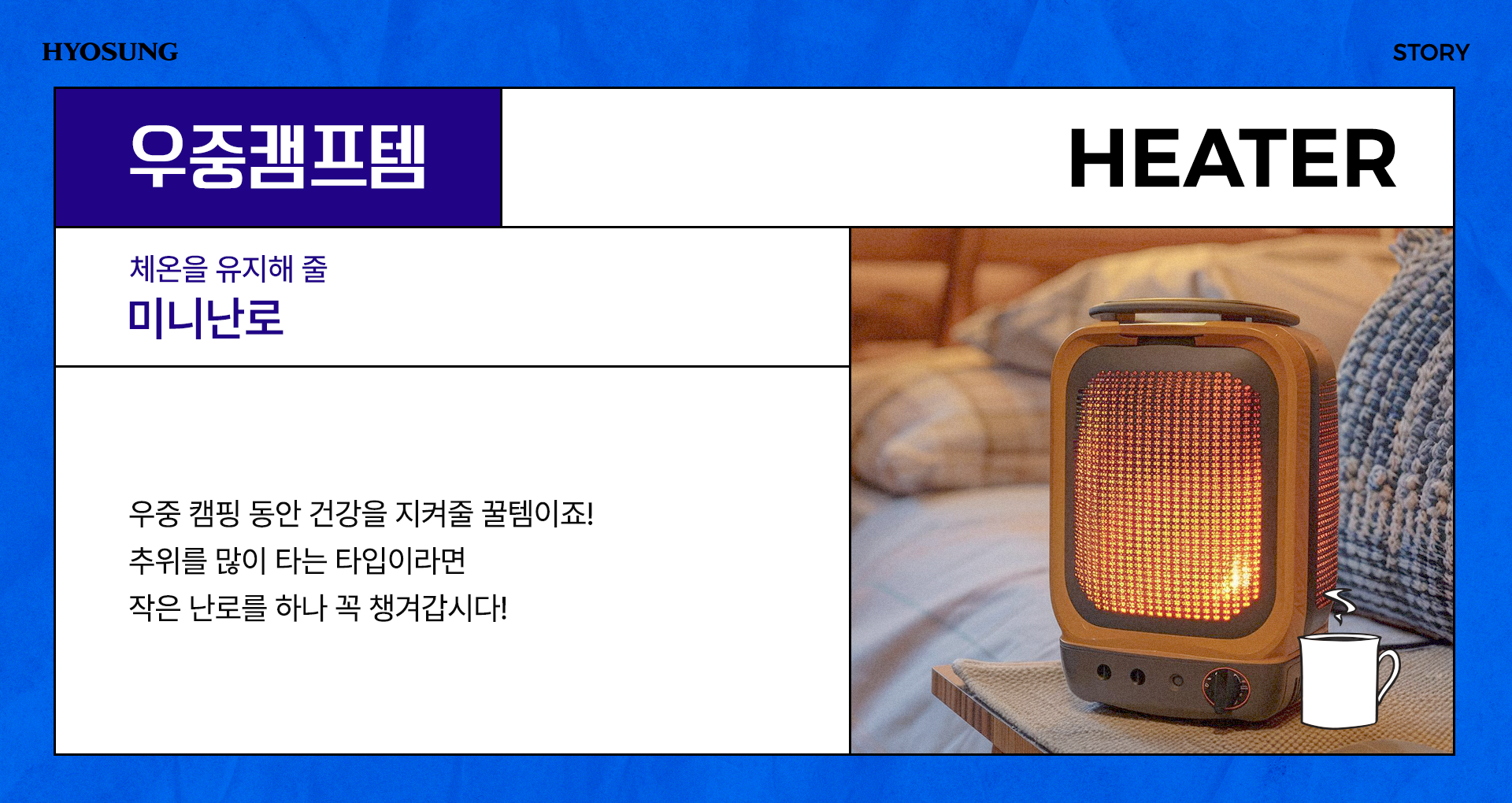 HYOSUNG

STORY

우중캠프템

HEATER

체온을 유지해 줄
미니난로

우중 캠핑 동안 건강을 지켜줄 꿀템이죠!
추위를 많이 타는 타입이라면
작은 난로를 하나 꼭 챙겨갑시다!